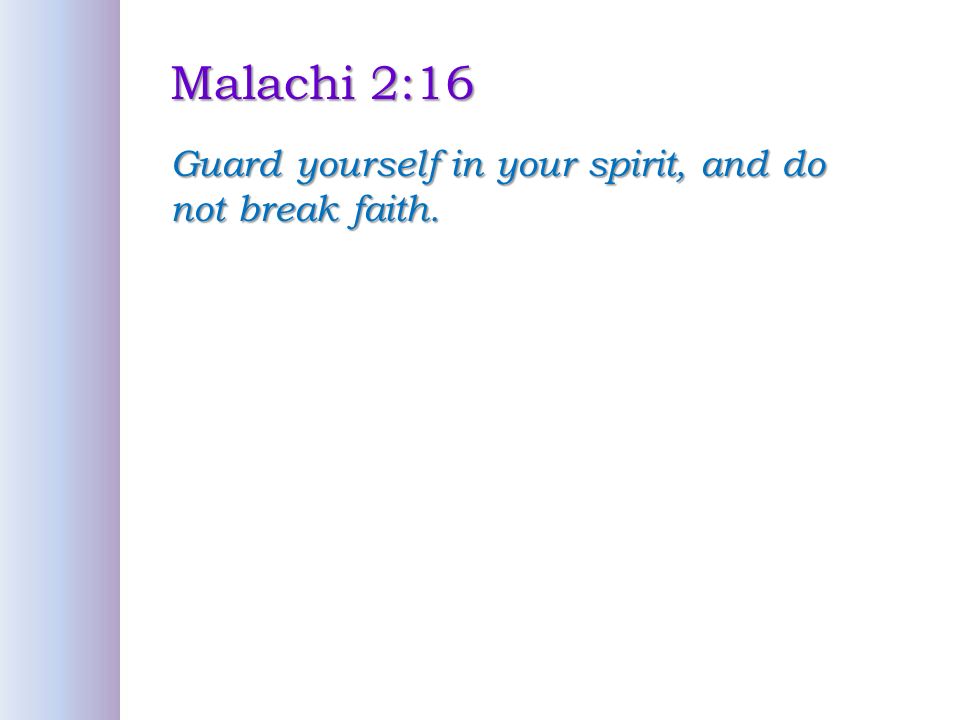 Malachi 2:16

Guard yourself in your spirit, and do not break faith.